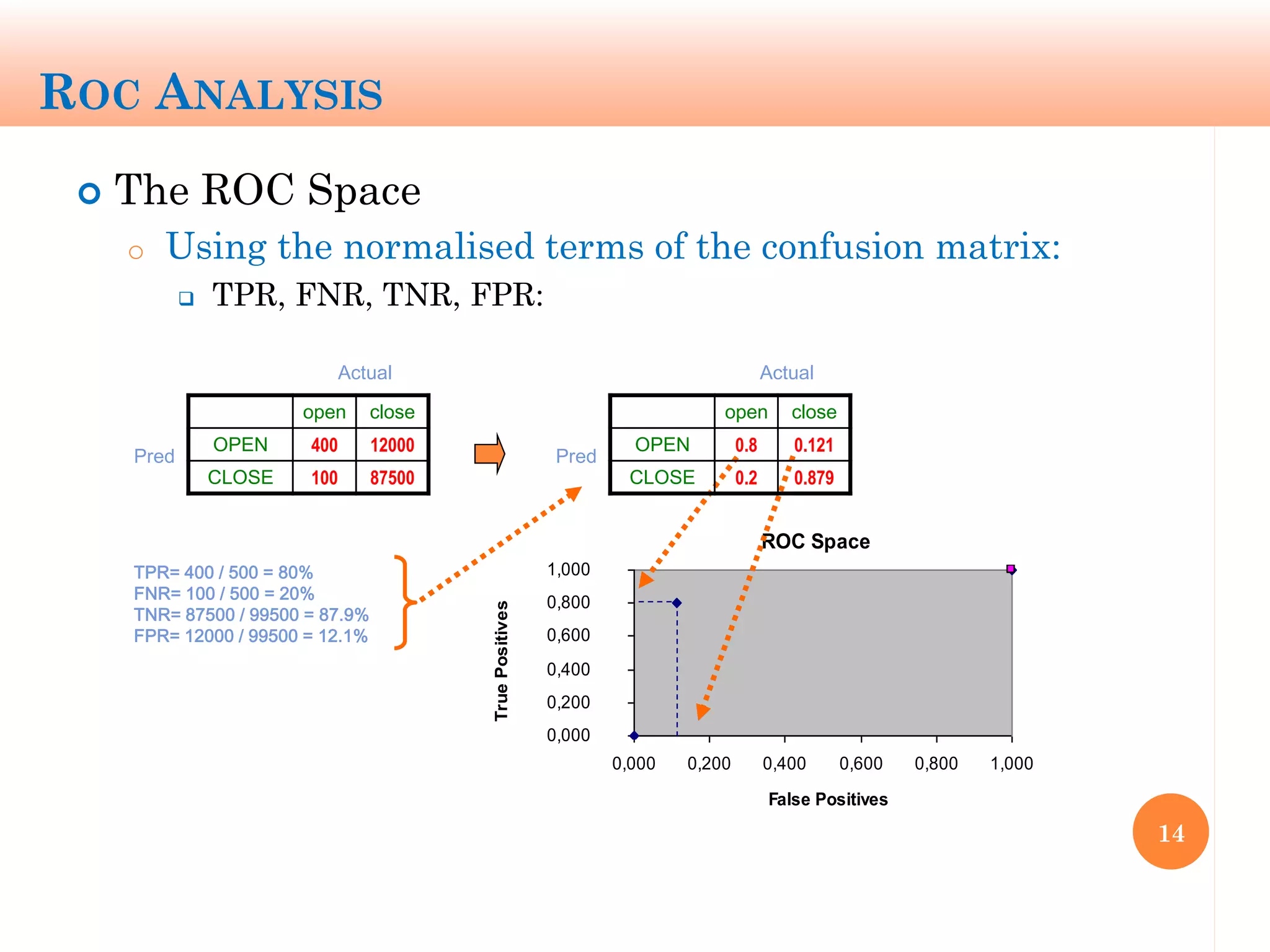 ROC ANALYSIS

The ROC Space

Using the normalised terms of the confusion matrix:

TPR, FNR, TNR, FPR:

Actual

Pred

| | open | close |
|---|---|---|
| OPEN | 400 | 12000 |
| CLOSE | 100 | 87500 |

Actual

Pred

| | open | close |
|---|---|---|
| OPEN | 0.8 | 0.121 |
| CLOSE | 0.2 | 0.879 |

TPR= 400 / 500 = 80%
FNR= 100 / 500 = 20%
TNR= 87500 / 99500 = 87.9%
FPR= 12000 / 99500 = 12.1%

ROC Space

True Positives

1,000
0,800
0,600
0,400
0,200
0,000

0,000 0,200 0,400 0,600 0,800 1,000

False Positives

14